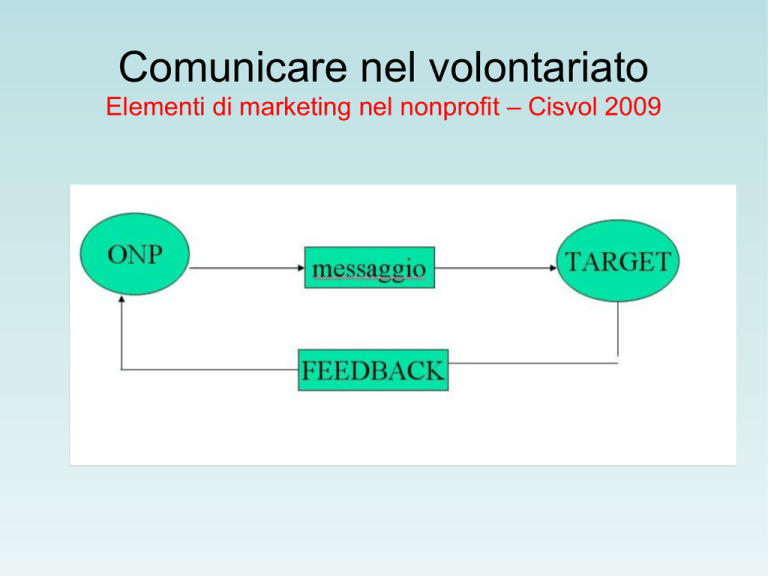 Comunicare nel volontariato
Elementi di marketing nel nonprofit – Cisvol 2009

ONP
messaggio
TARGET
FEEDBACK